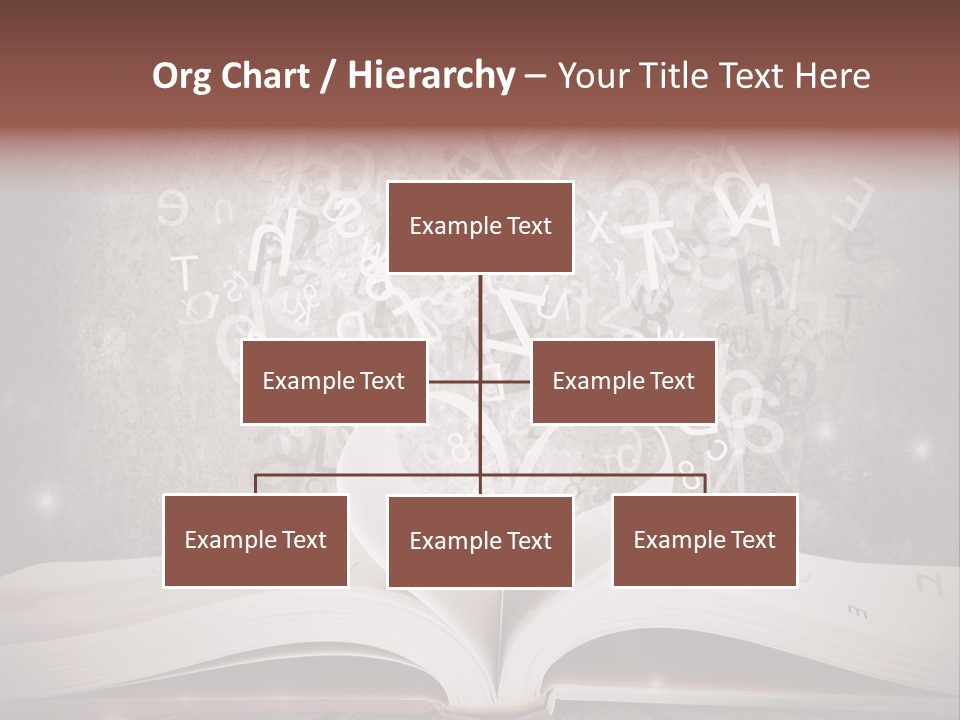 Org Chart / Hierarchy – Your Title Text Here

Example Text

Example Text

Example Text

Example Text

Example Text

Example Text